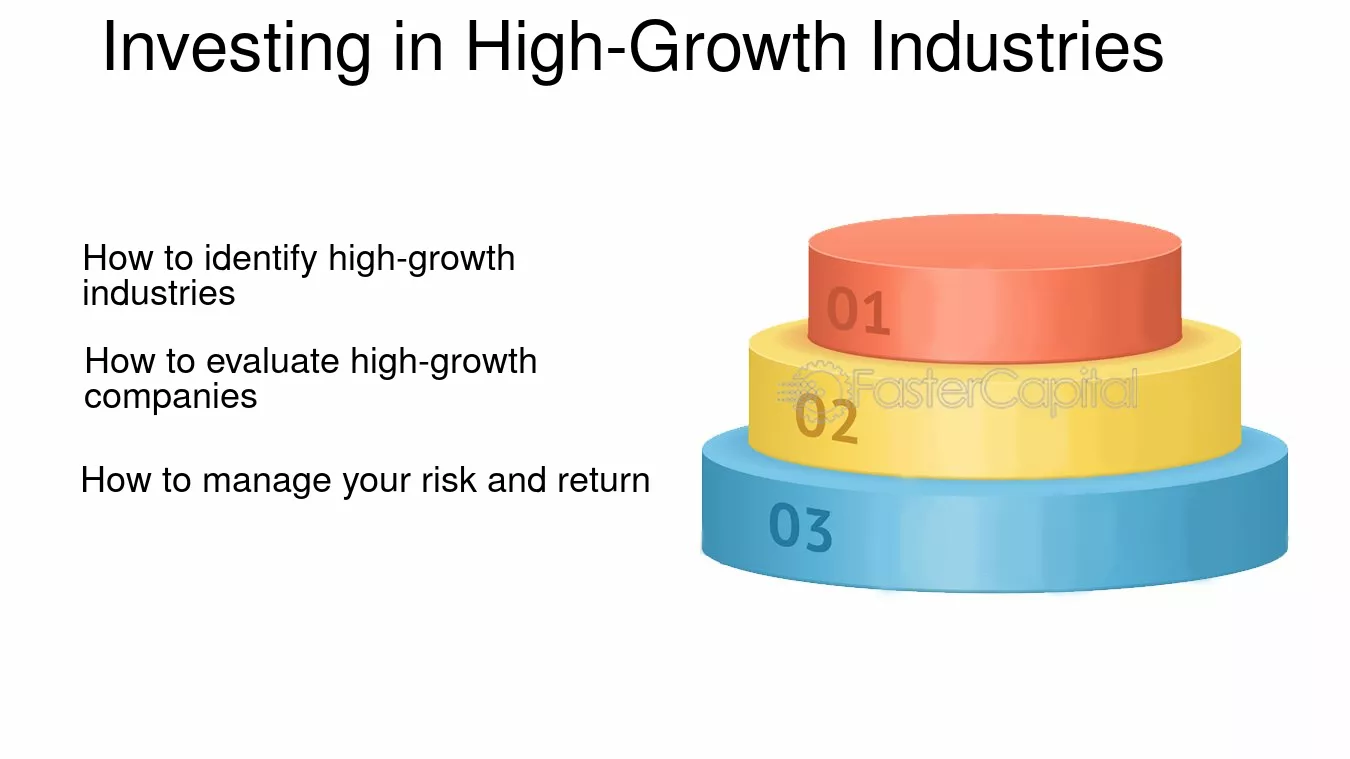 Investing in High-Growth Industries

How to identify high-growth industries

How to evaluate high-growth companies

How to manage your risk and return

01

02

03

FasterCapital